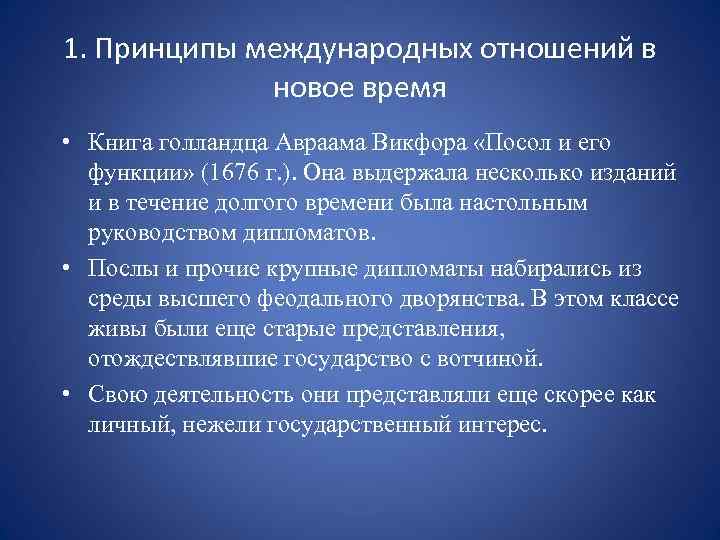 1. Принципы международных отношений в новое время

• Книга голландца Авраама Викфора «Посол и его функции» (1676 г.). Она выдержала несколько изданий и в течение долгого времени была настольным руководством дипломатов.

• Послы и прочие крупные дипломаты набирались из среды высшего феодального дворянства. В этом классе живы были еще старые представления, отождествлявшие государство с вотчиной.

• Свою деятельность они представляли еще скорее как личный, нежели государственный интерес.